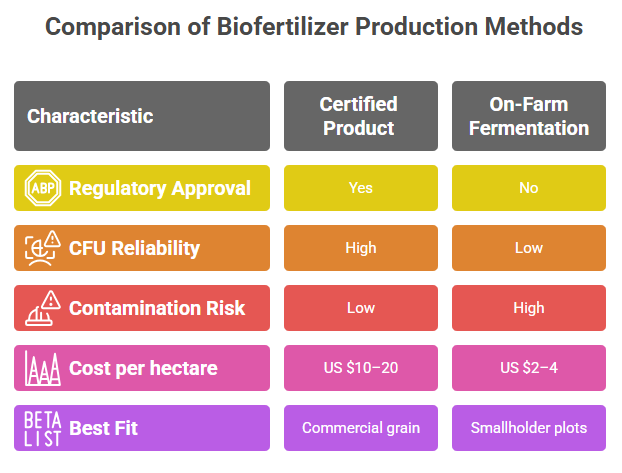 Comparison of Biofertilizer Production Methods

| Characteristic | Certified Product | On-Farm Fermentation |
|---|---|---|
| ABP Regulatory Approval | Yes | No |
| CFU Reliability | High | Low |
| Contamination Risk | Low | High |
| Cost per hectare | US \$10–20 | US \$2–4 |
| BETA LIST Best Fit | Commercial grain | Smallholder plots |